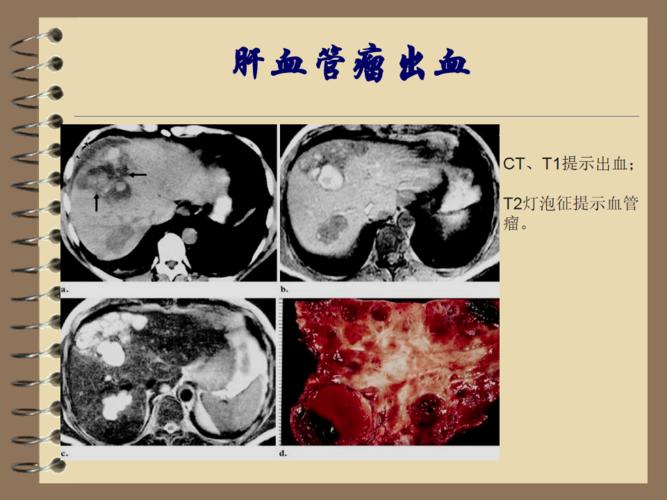 肝血管瘤出血

a.

b.

c.

d.

CT、T1提示出血；

T2灯泡征提示血管瘤。